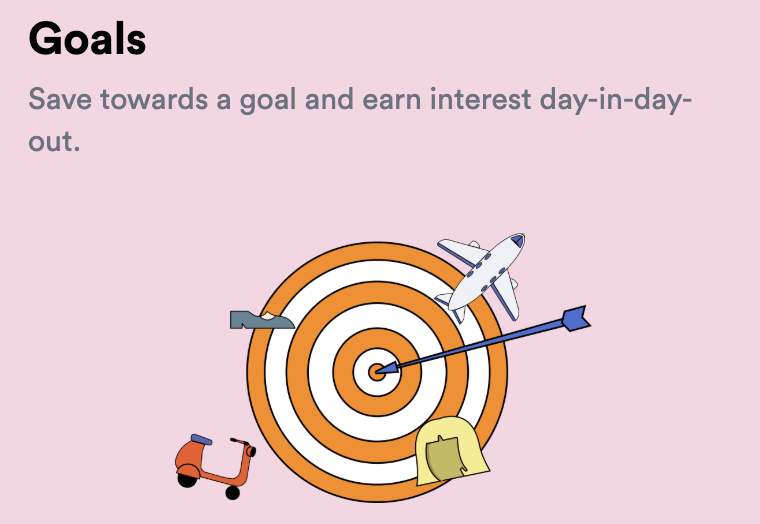 Goals

Save towards a goal and earn interest day-in-day-out.